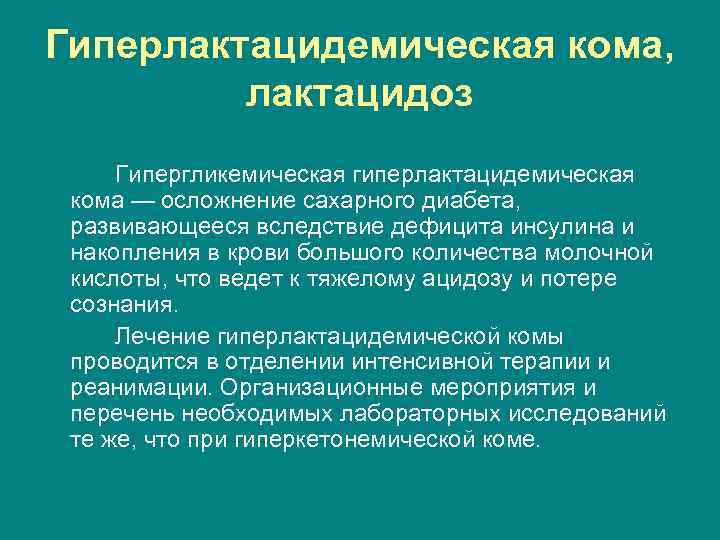 Гиперлактацидемическая кома, лактацидоз

Гипергликемическая гиперлактацидемическая кома — осложнение сахарного диабета, развивающееся вследствие дефицита инсулина и накопления в крови большого количества молочной кислоты, что ведет к тяжелому ацидозу и потере сознания.

Лечение гиперлактацидемической комы проводится в отделении интенсивной терапии и реанимации. Организационные мероприятия и перечень необходимых лабораторных исследований те же, что при гиперкетонемической коме.